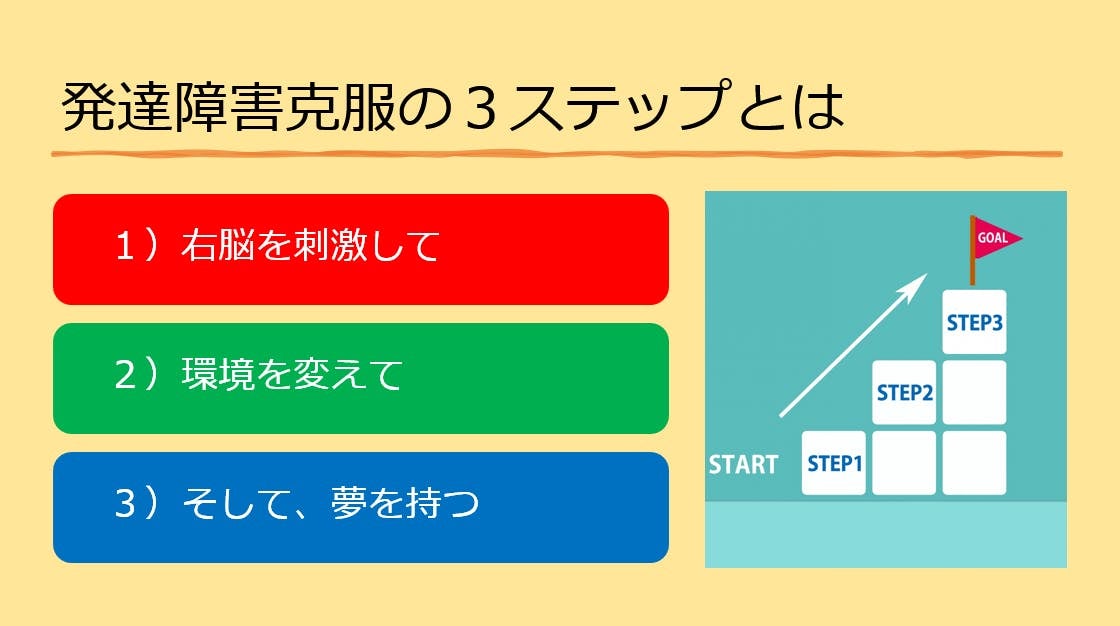 発達障害克服の３ステップとは

１）右脳を刺激して

２）環境を変えて

３）そして、夢を持つ

GOAL

STEP3

STEP2

START

STEP1